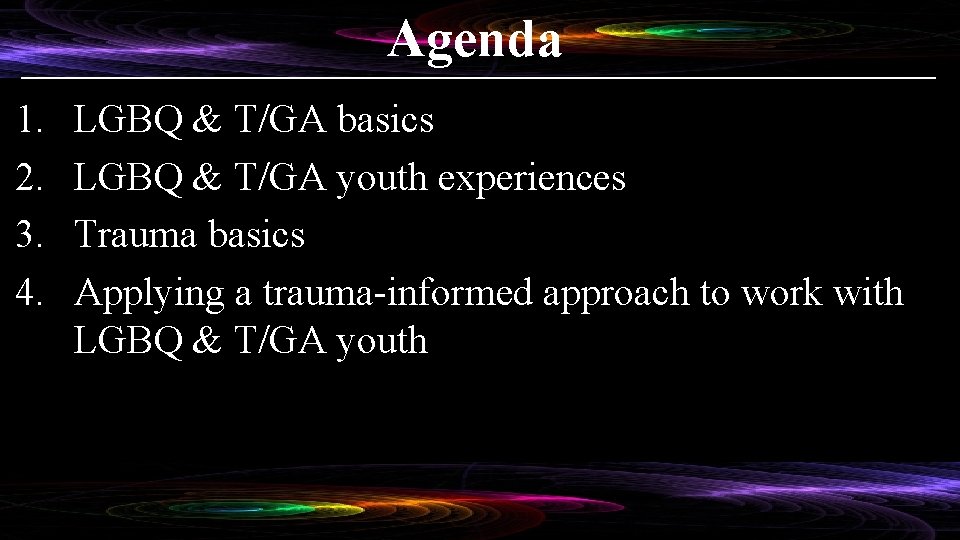 Agenda

1. LGBQ & T/GA basics
2. LGBQ & T/GA youth experiences
3. Trauma basics
4. Applying a trauma-informed approach to work with LGBQ & T/GA youth